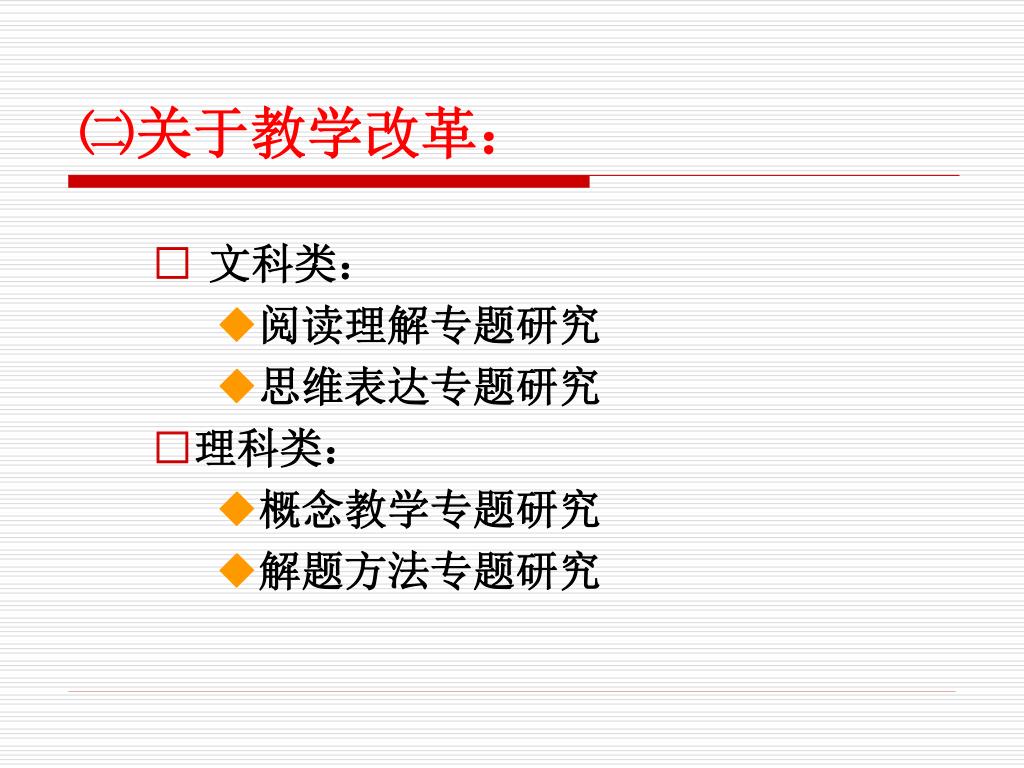 ㈡关于教学改革：

□ 文科类：

◆阅读理解专题研究

◆思维表达专题研究

□理科类：

◆概念教学专题研究

◆解题方法专题研究